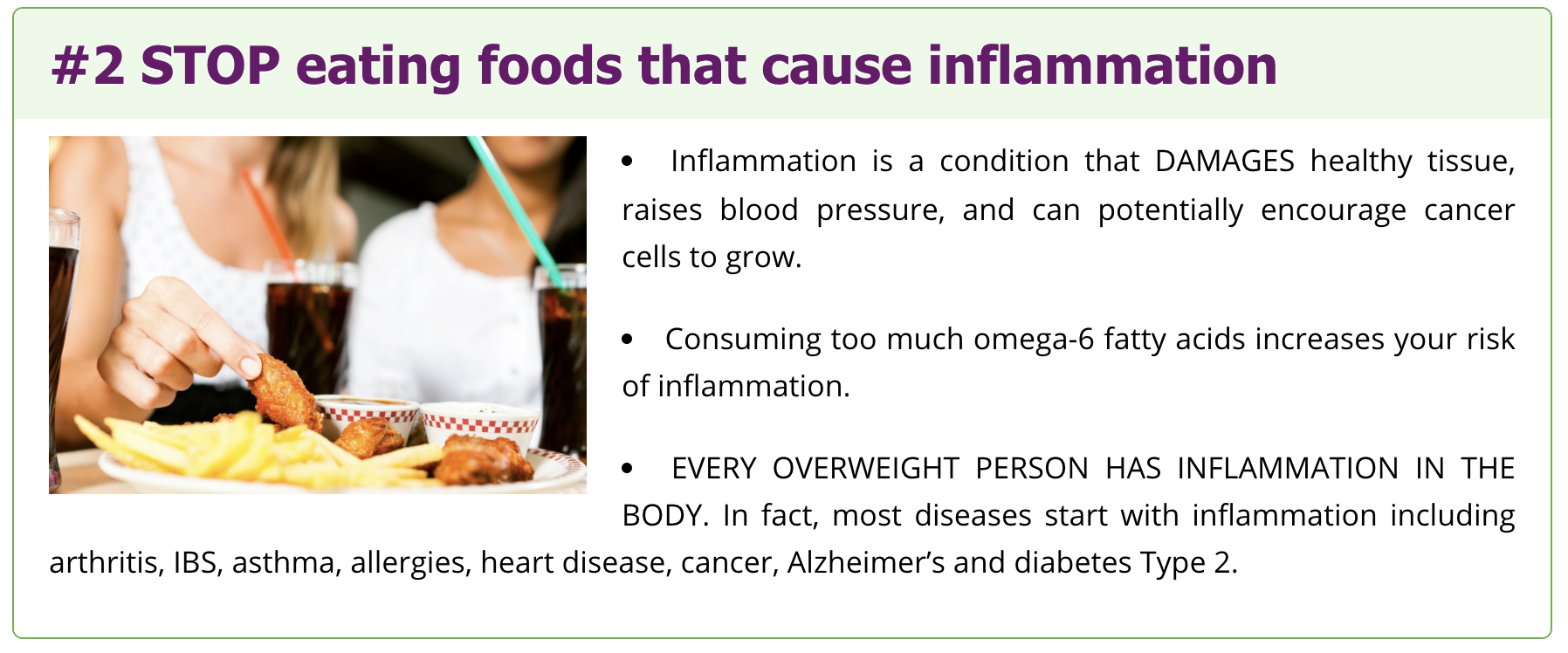 #2 STOP eating foods that cause inflammation

• Inflammation is a condition that DAMAGES healthy tissue, raises blood pressure, and can potentially encourage cancer cells to grow.

• Consuming too much omega-6 fatty acids increases your risk of inflammation.

• EVERY OVERWEIGHT PERSON HAS INFLAMMATION IN THE BODY. In fact, most diseases start with inflammation including arthritis, IBS, asthma, allergies, heart disease, cancer, Alzheimer's and diabetes Type 2.